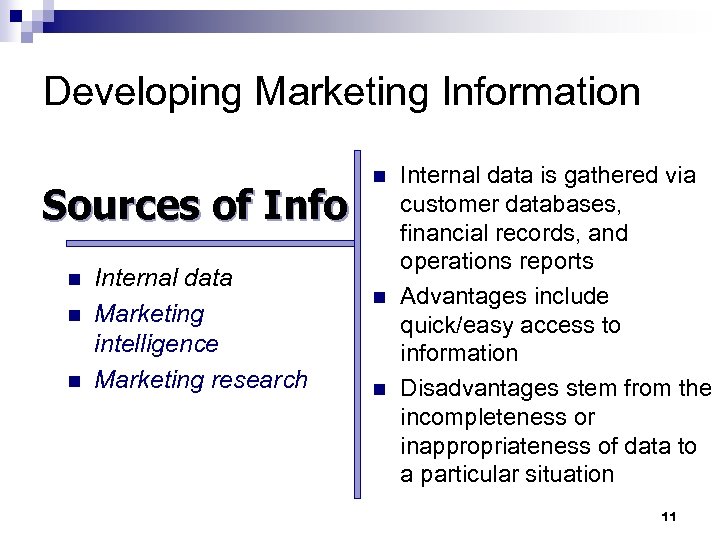 Developing Marketing Information

Sources of Info

- Internal data
- Marketing intelligence
- Marketing research

- Internal data is gathered via customer databases, financial records, and operations reports
- Advantages include quick/easy access to information
- Disadvantages stem from the incompleteness or inappropriateness of data to a particular situation

11